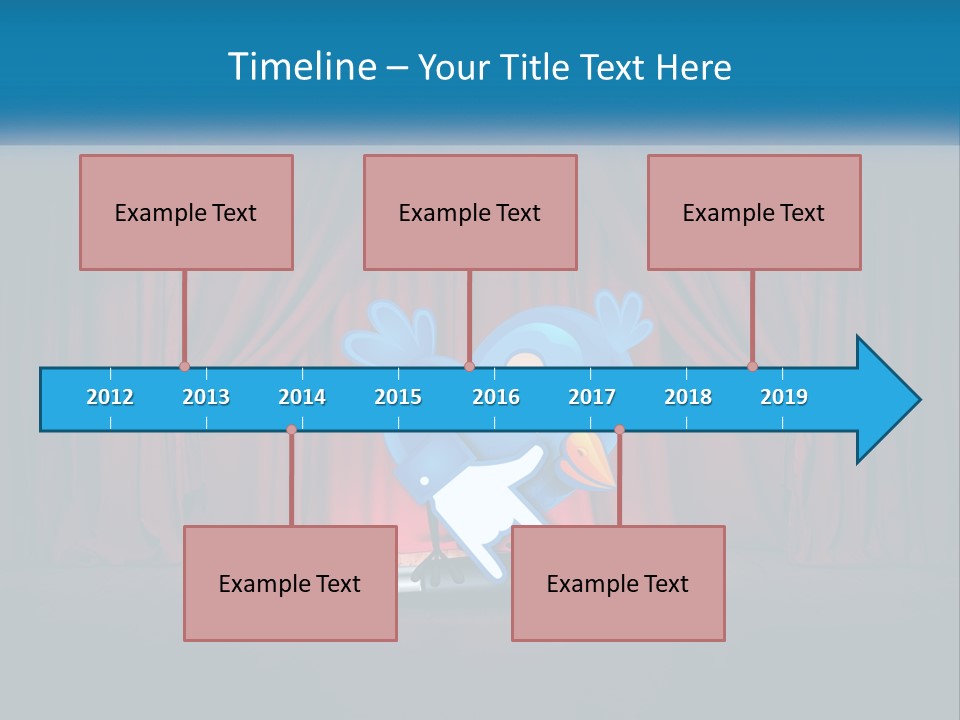 Timeline – Your Title Text Here

Example Text

Example Text

Example Text

2012 2013 2014 2015 2016 2017 2018 2019

Example Text

Example Text